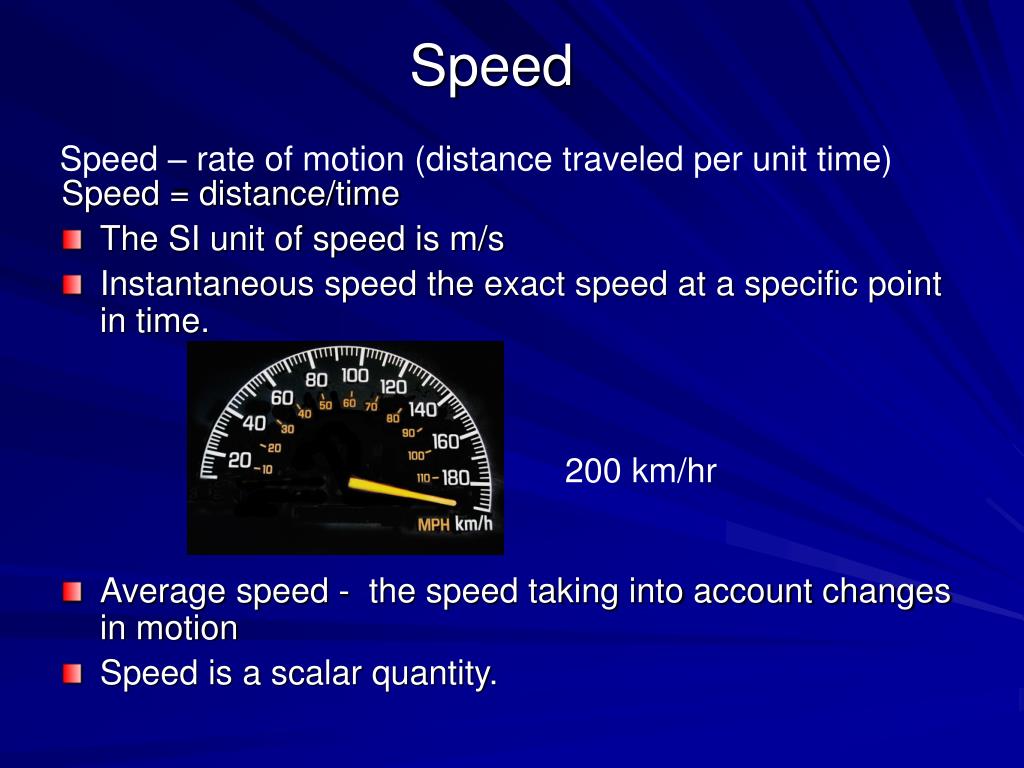 Speed

Speed – rate of motion (distance traveled per unit time)
Speed = distance/time

The SI unit of speed is m/s

Instantaneous speed the exact speed at a specific point in time.

20 40 60 80 100 120 140 160 180
10 20 30 40 50 60 70 80 90 100 110
MPH km/h

200 km/hr

Average speed - the speed taking into account changes in motion

Speed is a scalar quantity.